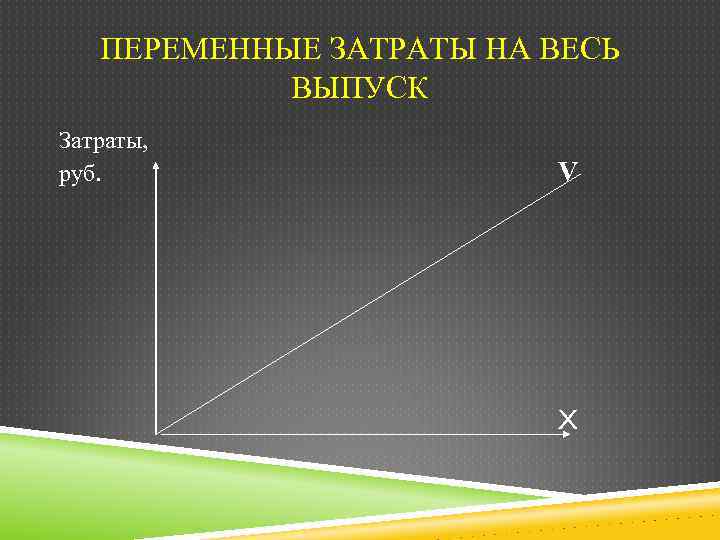 ПЕРЕМЕННЫЕ ЗАТРАТЫ НА ВЕСЬ ВЫПУСК

Затраты, руб.

V

X